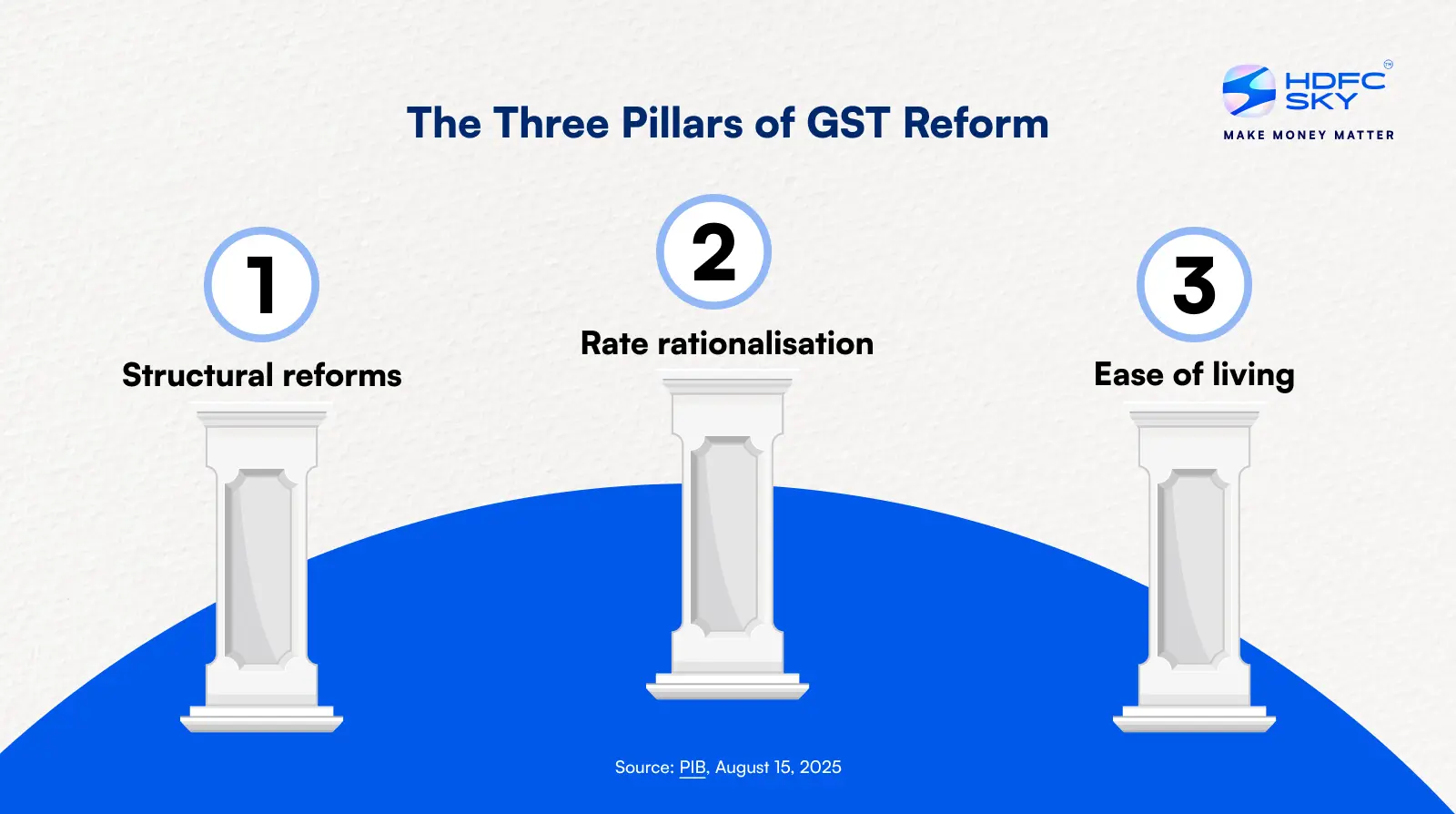 The Three Pillars of GST Reform

HDFC SKY
MAKE MONEY MATTER

1
Structural reforms

2
Rate rationalisation

3
Ease of living

Source: PIB, August 15, 2025